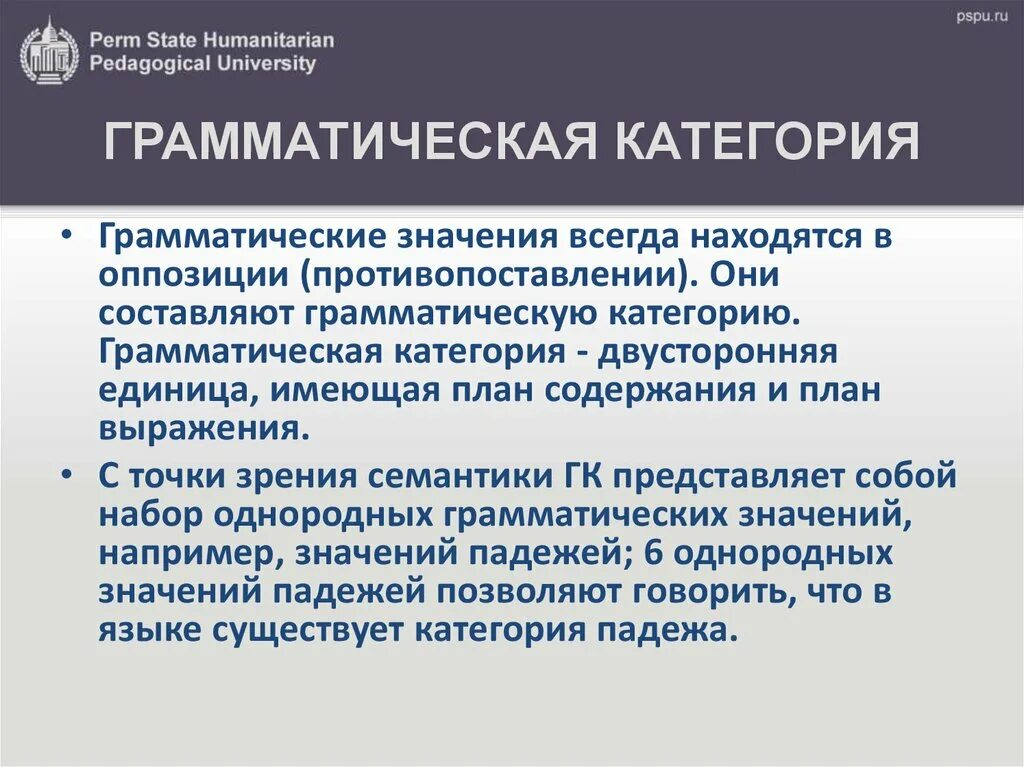 Perm State Humanitarian Pedagogical University

pspu.ru

ГРАММАТИЧЕСКАЯ КАТЕГОРИЯ

• Грамматические значения всегда находятся в оппозиции (противопоставлении). Они составляют грамматическую категорию. Грамматическая категория - двусторонняя единица, имеющая план содержания и план выражения.

• С точки зрения семантики ГК представляет собой набор однородных грамматических значений, например, значений падежей; 6 однородных значений падежей позволяют говорить, что в языке существует категория падежа.